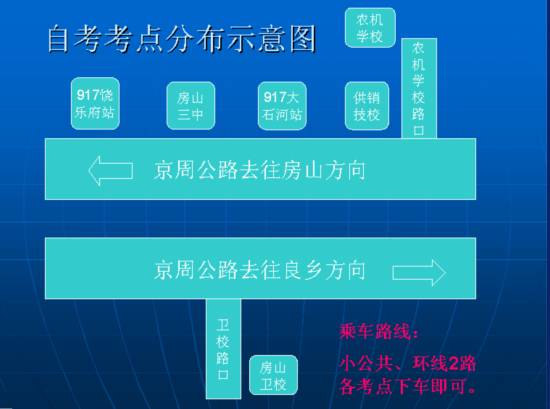 自考考点分布示意图

农机学校

农机学校路口

917饶乐府站

房山三中

917大石河站

供销技校

京周公路去往房山方向

京周公路去往良乡方向

卫校路口

房山卫校

乘车路线：

小公共、环线2路各考点下车即可。